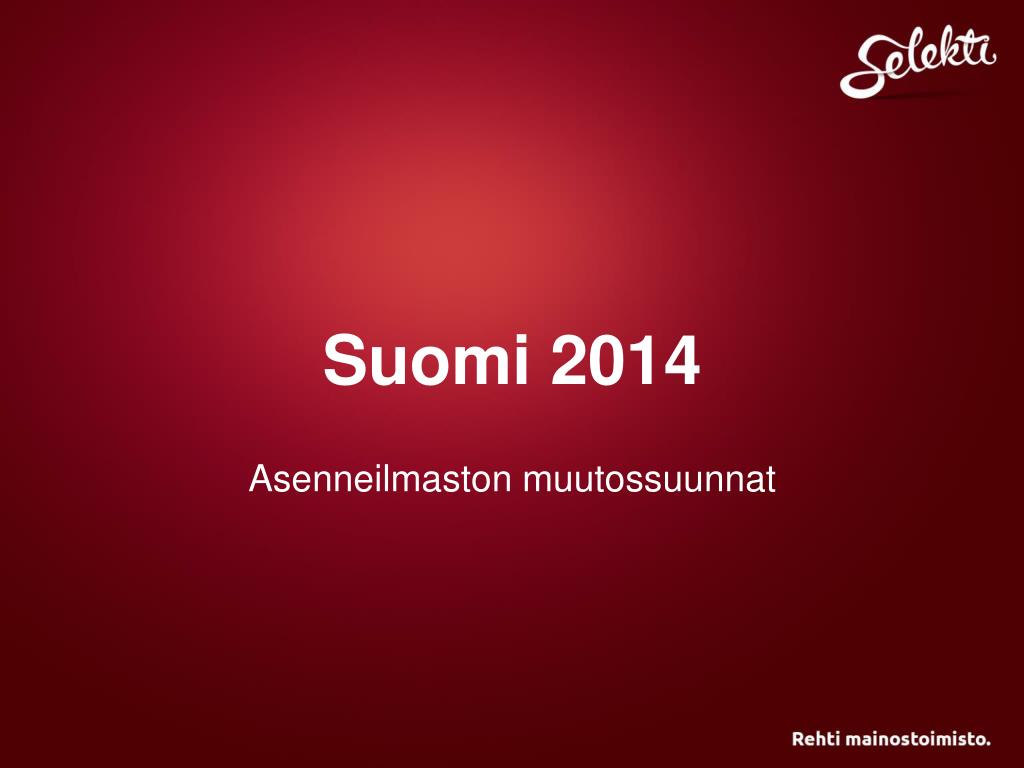 Selekti

Suomi 2014

Asenneilmaston muutossuunnat

Rehti mainostoimisto.